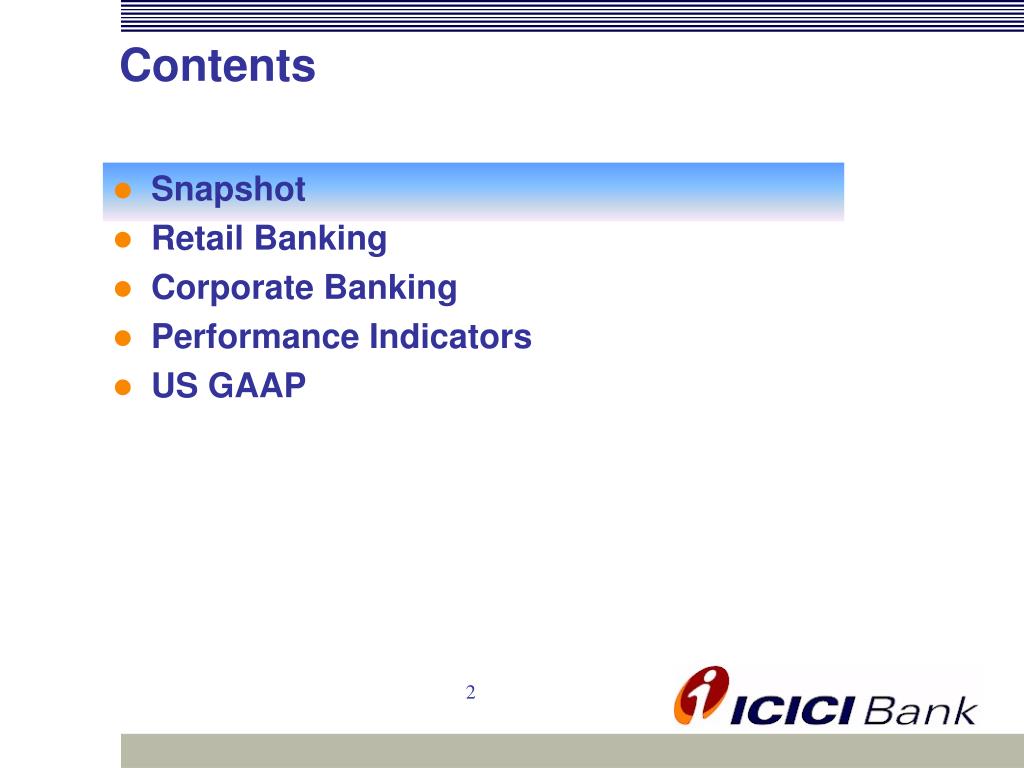 Contents

- Snapshot
- Retail Banking
- Corporate Banking
- Performance Indicators
- US GAAP

2

ICICI Bank